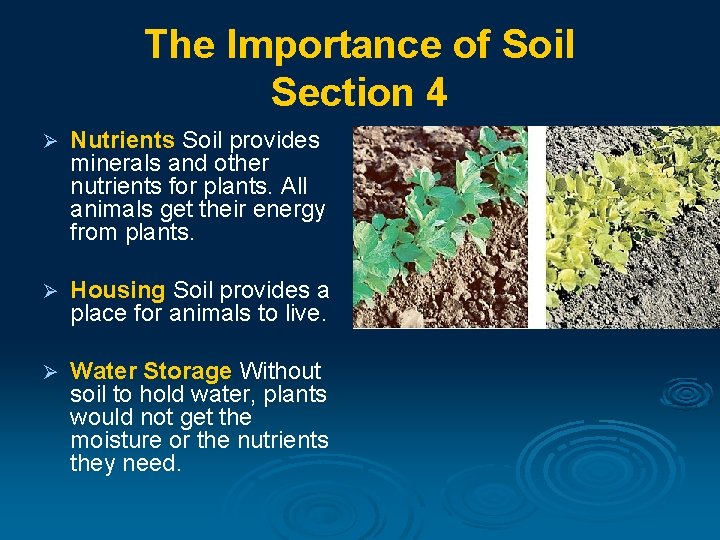 The Importance of Soil
Section 4

➢ Nutrients Soil provides minerals and other nutrients for plants. All animals get their energy from plants.

➢ Housing Soil provides a place for animals to live.

➢ Water Storage Without soil to hold water, plants would not get the moisture or the nutrients they need.